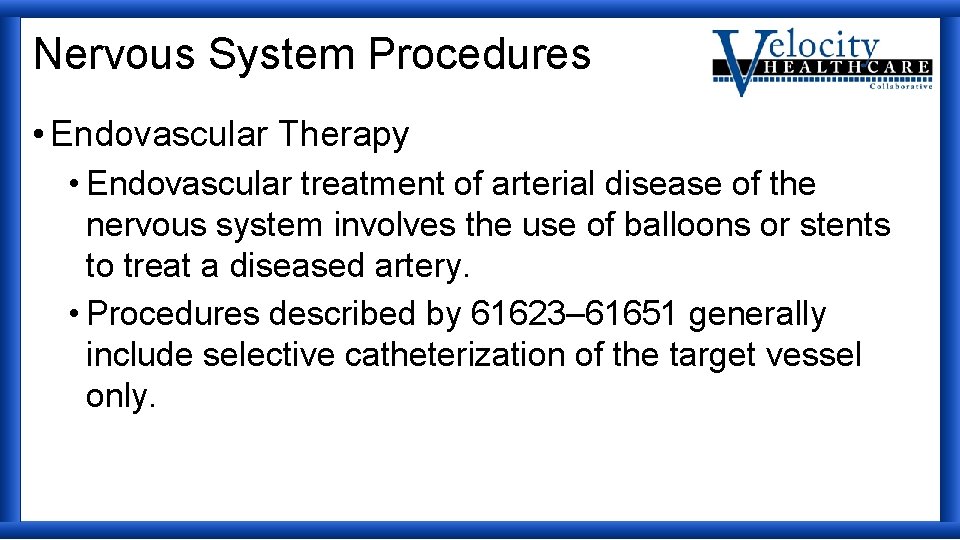 Nervous System Procedures

Velocity HEALTHCARE Collaborative

• Endovascular Therapy

• Endovascular treatment of arterial disease of the nervous system involves the use of balloons or stents to treat a diseased artery.

• Procedures described by 61623–61651 generally include selective catheterization of the target vessel only.